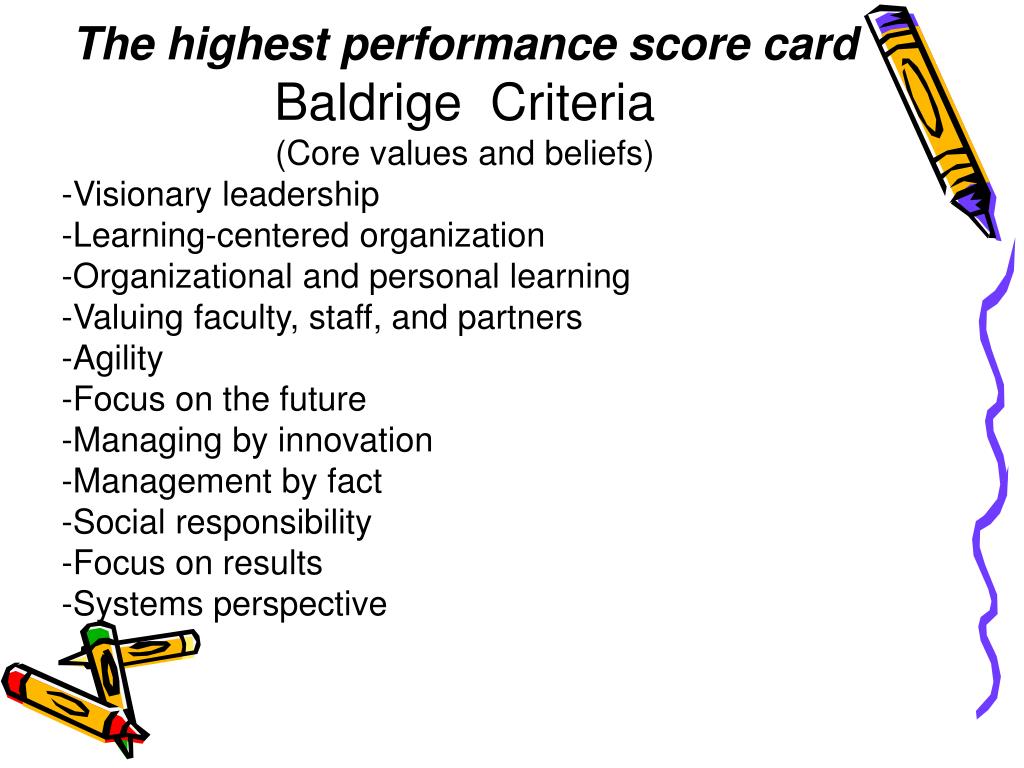 The highest performance score card
Baldrige Criteria
(Core values and beliefs)

-Visionary leadership
-Learning-centered organization
-Organizational and personal learning
-Valuing faculty, staff, and partners
-Agility
-Focus on the future
-Managing by innovation
-Management by fact
-Social responsibility
-Focus on results
-Systems perspective